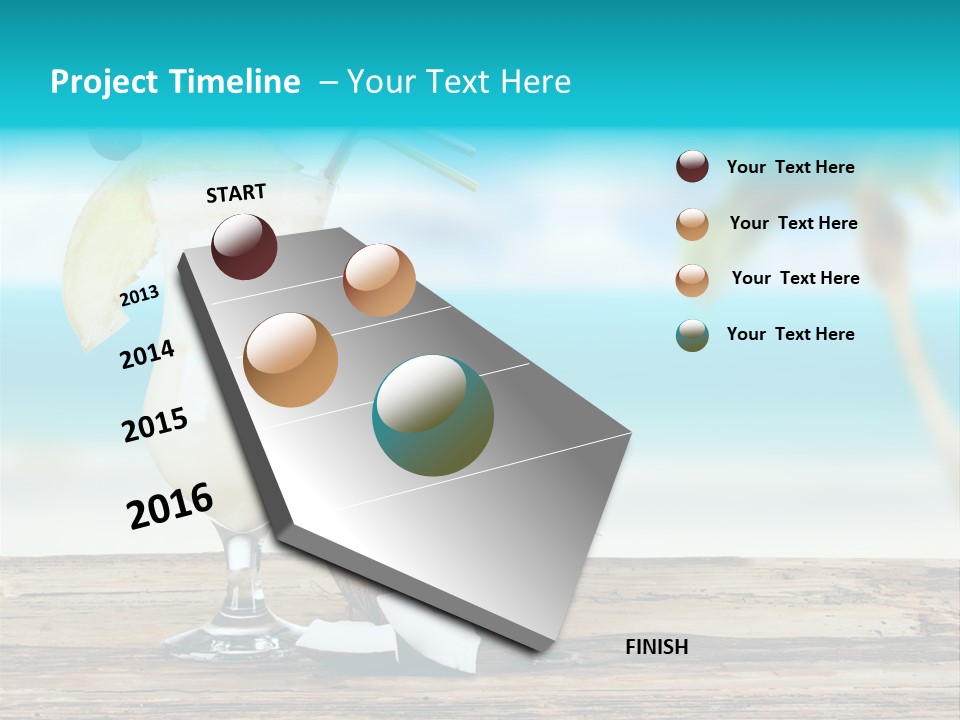 Project Timeline – Your Text Here

START

2013

2014

2015

2016

FINISH

Your Text Here

Your Text Here

Your Text Here

Your Text Here